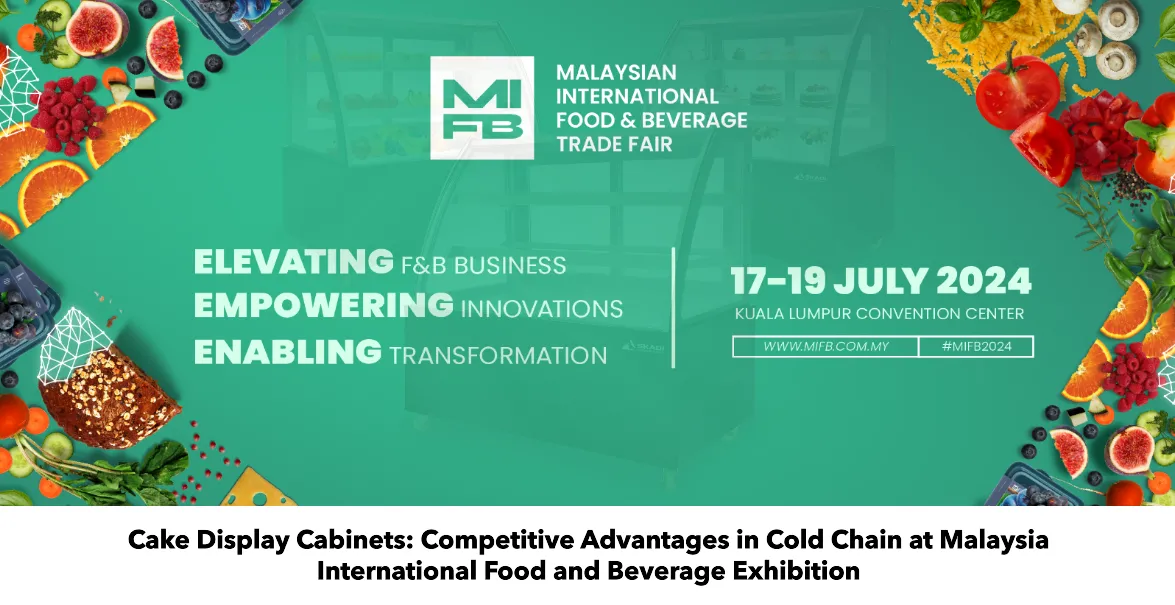 MI FB

MALAYSIAN INTERNATIONAL FOOD & BEVERAGE TRADE FAIR

ELEVATING F&B BUSINESS
EMPOWERING INNOVATIONS
ENABLING TRANSFORMATION

17-19 JULY 2024
KUALA LUMPUR CONVENTION CENTER

WWW.MIFB.COM.MY #MIFB2024

Cake Display Cabinets: Competitive Advantages in Cold Chain at Malaysia International Food and Beverage Exhibition